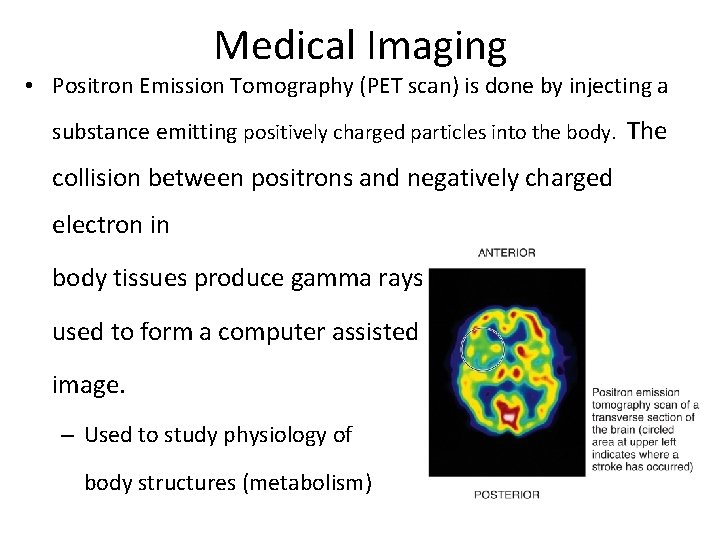 Medical Imaging

• Positron Emission Tomography (PET scan) is done by injecting a substance emitting positively charged particles into the body. The collision between positrons and negatively charged electron in

body tissues produce gamma rays

used to form a computer assisted

image.

– Used to study physiology of

body structures (metabolism)

ANTERIOR

Positron emission tomography scan of a transverse section of the brain (circled area at upper left indicates where a stroke has occurred)

POSTERIOR